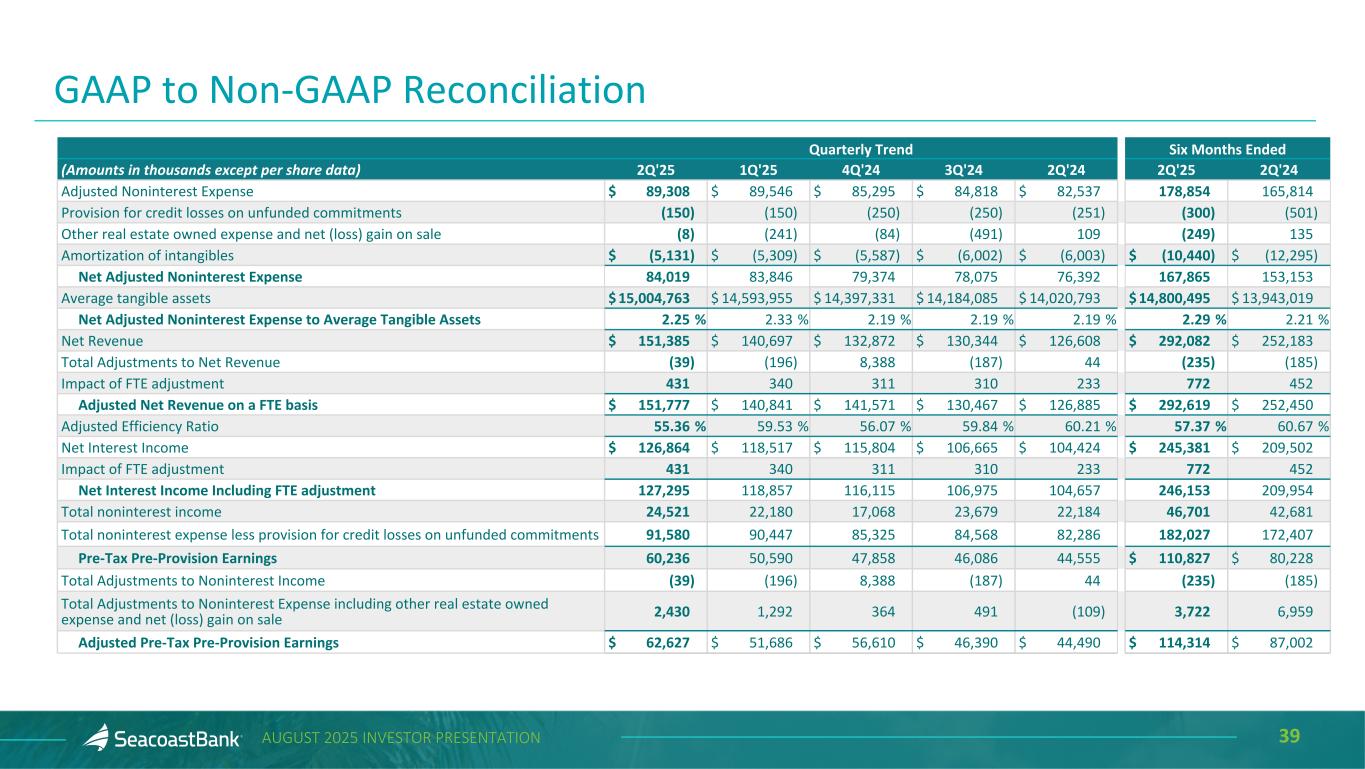 GAAP to Non-GAAP Reconciliation

| | Quarterly Trend | | | | | Six Months Ended | |
|---|---|---|---|---|---|---|---|
| (Amounts in thousands except per share data) | 2Q'25 | 1Q'25 | 4Q'24 | 3Q'24 | 2Q'24 | 2Q'25 | 2Q'24 |
| Adjusted Noninterest Expense | $ 89,308 | $ 89,546 | $ 85,295 | $ 84,818 | $ 82,537 | 178,854 | 165,814 |
| Provision for credit losses on unfunded commitments | (150) | (150) | (250) | (250) | (251) | (300) | (501) |
| Other real estate owned expense and net (loss) gain on sale | (8) | (241) | (84) | (491) | 109 | (249) | 135 |
| Amortization of intangibles | $ (5,131) | $ (5,309) | $ (5,587) | $ (6,002) | $ (6,003) | $ (10,440) | $ (12,295) |
| Net Adjusted Noninterest Expense | 84,019 | 83,846 | 79,374 | 78,075 | 76,392 | 167,865 | 153,153 |
| Average tangible assets | $ 15,004,763 | $ 14,593,955 | $ 14,397,331 | $ 14,184,085 | $ 14,020,793 | $ 14,800,495 | $ 13,943,019 |
| Net Adjusted Noninterest Expense to Average Tangible Assets | 2.25 % | 2.33 % | 2.19 % | 2.19 % | 2.19 % | 2.29 % | 2.21 % |
| Net Revenue | $ 151,385 | $ 140,697 | $ 132,872 | $ 130,344 | $ 126,608 | $ 292,082 | $ 252,183 |
| Total Adjustments to Net Revenue | (39) | (196) | 8,388 | (187) | 44 | (235) | (185) |
| Impact of FTE adjustment | 431 | 340 | 311 | 310 | 233 | 772 | 452 |
| Adjusted Net Revenue on a FTE basis | $ 151,777 | $ 140,841 | $ 141,571 | $ 130,467 | $ 126,885 | $ 292,619 | $ 252,450 |
| Adjusted Efficiency Ratio | 55.36 % | 59.53 % | 56.07 % | 59.84 % | 60.21 % | 57.37 % | 60.67 % |
| Net Interest Income | $ 126,864 | $ 118,517 | $ 115,804 | $ 106,665 | $ 104,424 | $ 245,381 | $ 209,502 |
| Impact of FTE adjustment | 431 | 340 | 311 | 310 | 233 | 772 | 452 |
| Net Interest Income Including FTE adjustment | 127,295 | 118,857 | 116,115 | 106,975 | 104,657 | 246,153 | 209,954 |
| Total noninterest income | 24,521 | 22,180 | 17,068 | 23,679 | 22,184 | 46,701 | 42,681 |
| Total noninterest expense less provision for credit losses on unfunded commitments | 91,580 | 90,447 | 85,325 | 84,568 | 82,286 | 182,027 | 172,407 |
| Pre-Tax Pre-Provision Earnings | 60,236 | 50,590 | 47,858 | 46,086 | 44,555 | $ 110,827 | $ 80,228 |
| Total Adjustments to Noninterest Income | (39) | (196) | 8,388 | (187) | 44 | (235) | (185) |
| Total Adjustments to Noninterest Expense including other real estate owned expense and net (loss) gain on sale | 2,430 | 1,292 | 364 | 491 | (109) | 3,722 | 6,959 |
| Adjusted Pre-Tax Pre-Provision Earnings | $ 62,627 | $ 51,686 | $ 56,610 | $ 46,390 | $ 44,490 | $ 114,314 | $ 87,002 |

SeacoastBank AUGUST 2025 INVESTOR PRESENTATION 39